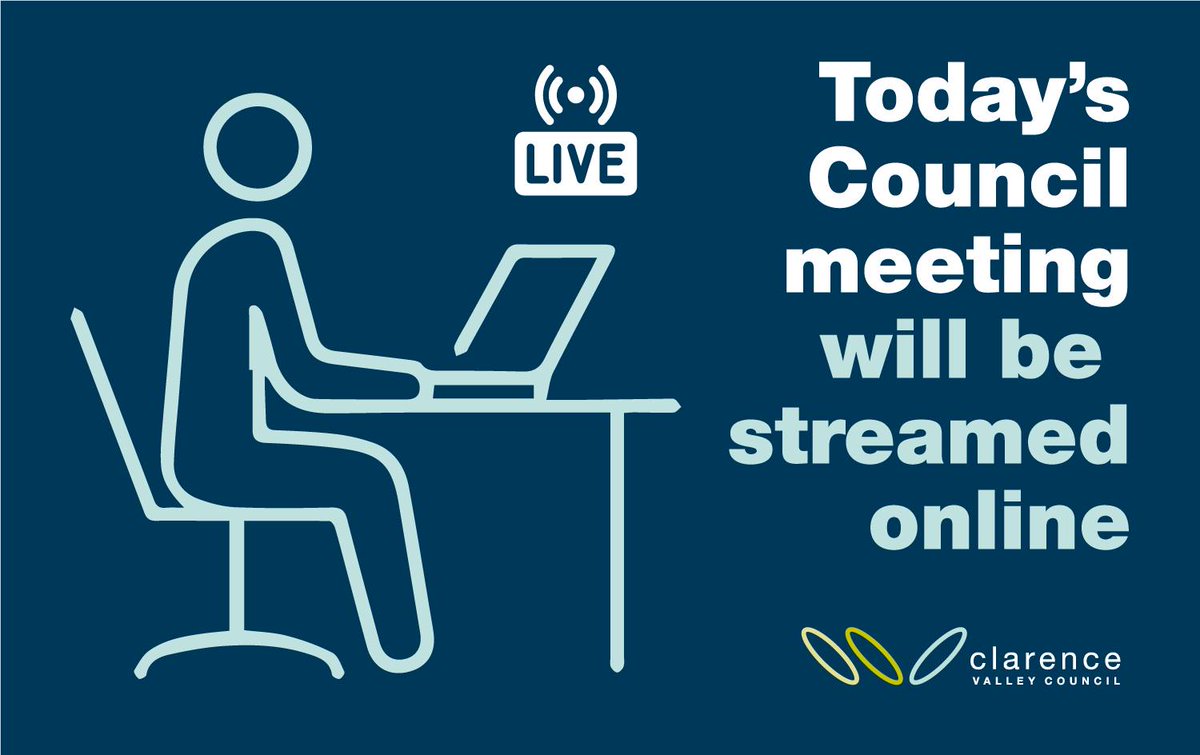 LIVE

Today's Council meeting will be streamed online

clarence
VALLEY COUNCIL